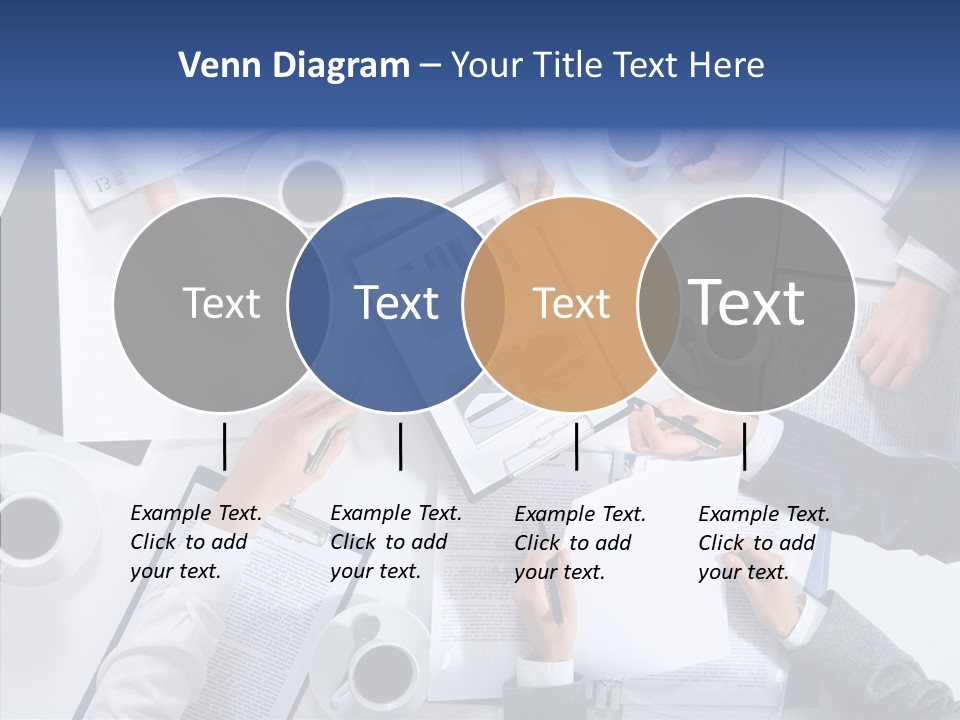 Venn Diagram – Your Title Text Here

Text

Text

Text

Text

Example Text. Click to add your text.

Example Text. Click to add your text.

Example Text. Click to add your text.

Example Text. Click to add your text.